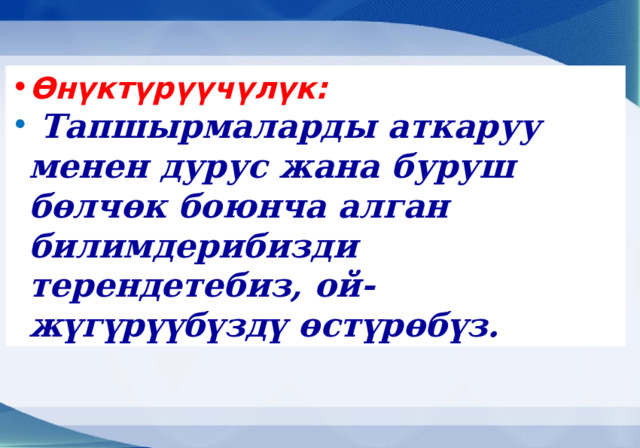 • Өнүктүрүүчүлүк:

• Тапшырмаларды аткаруу менен дурус жана буруш бөлчөк боюнча алган билимдерибизди терендетебиз, ой-жүгүрүүбүздү өстүрөбүз.